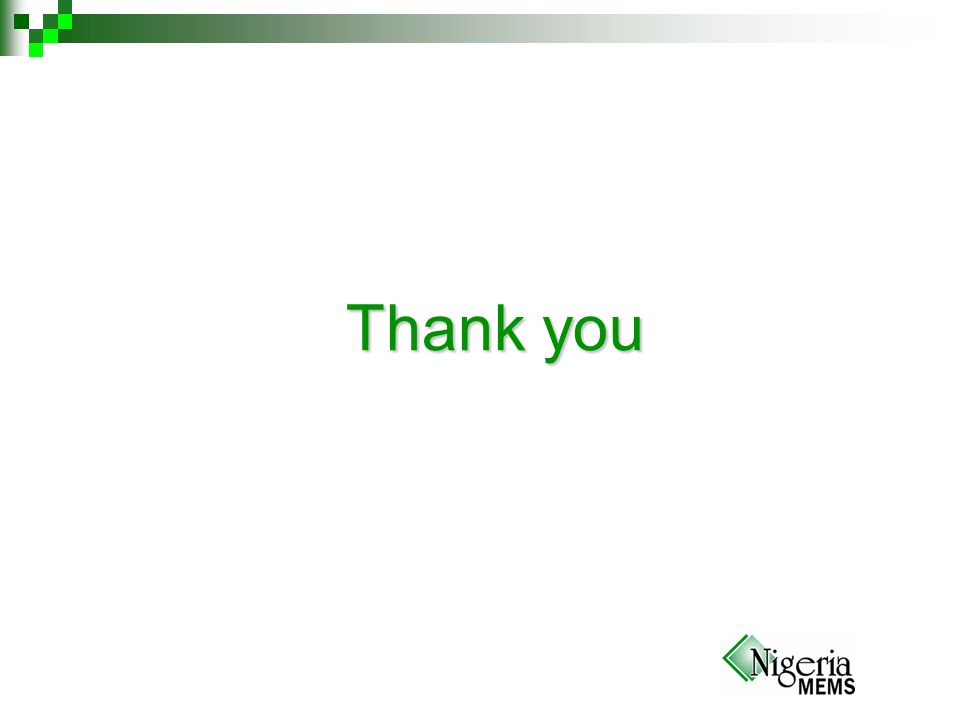 Thank you

Nigeria MEMS